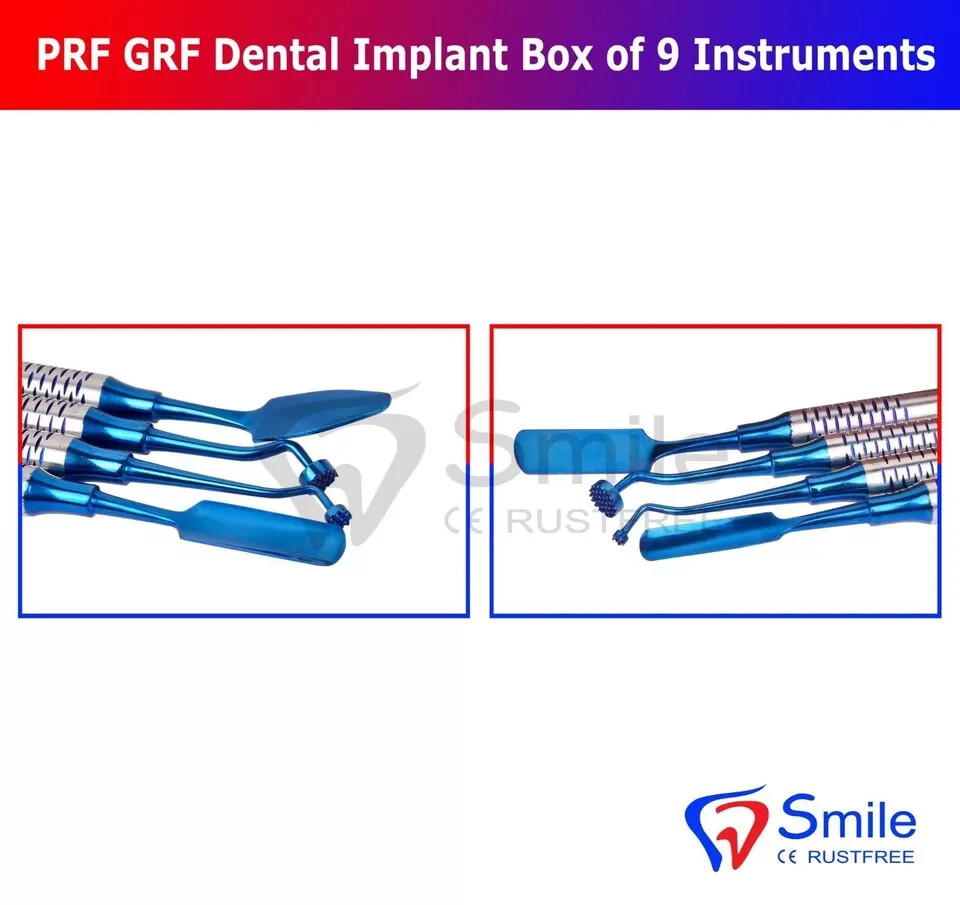 PRF GRF Dental Implant Box of 9 Instruments

Smile
CE RUSTFREE

Smile
CE RUSTFREE